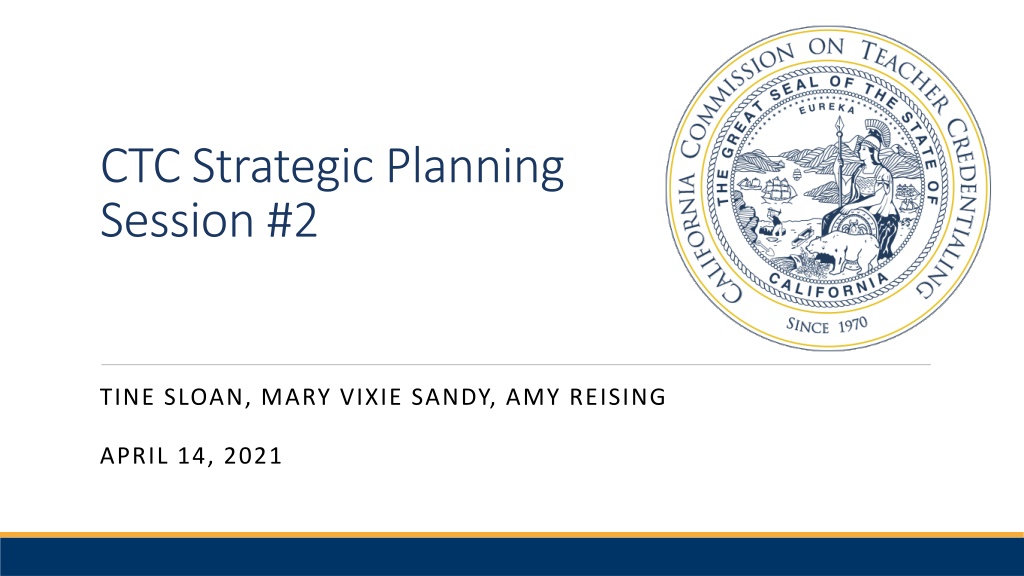 CTC Strategic Planning Session #2

CALIFORNIA COMMISSION ON TEACHER CREDENTIALING

THE GREAT SEAL OF THE STATE OF CALIFORNIA

EUREKA

SINCE 1970

TINE SLOAN, MARY VIXIE SANDY, AMY REISING

APRIL 14, 2021